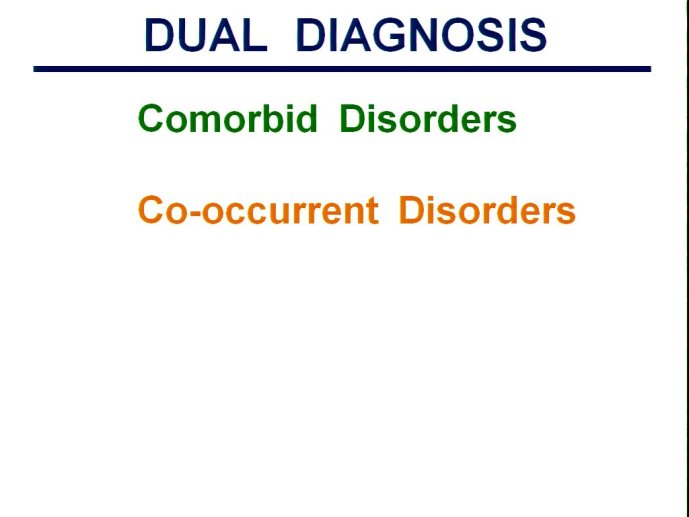 DUAL DIAGNOSIS

Comorbid Disorders

Co-occurrent Disorders